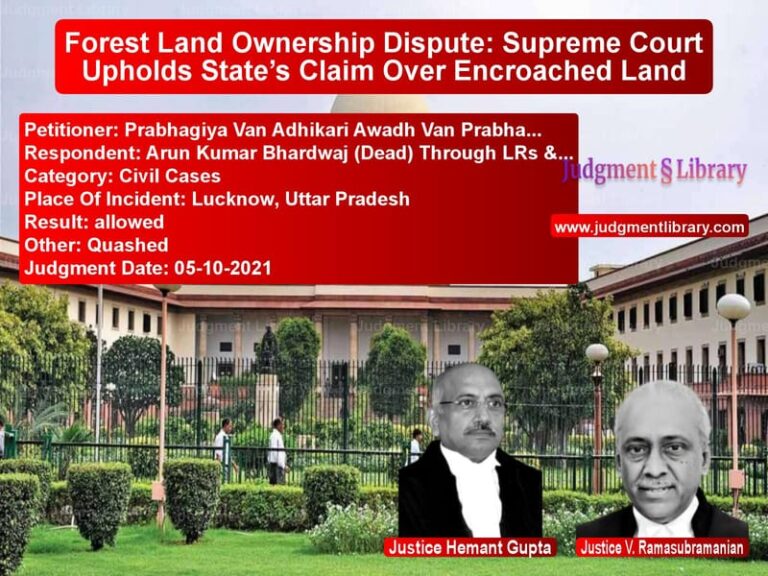 Forest Land Ownership Dispute: Supreme Court Upholds State's Claim Over Encroached Land

Petitioner: Prabhagiya Van Adhikari Awadh Van Prabha...
Respondent: Arun Kumar Bhardwaj (Dead) Through LRs &...
Category: Civil Cases
Place Of Incident: Lucknow, Uttar Pradesh
Result: allowed
Other: Quashed
Judgment Date: 05-10-2021

Judgment § Library

www.judgmentlibrary.com

Justice Hemant Gupta

Justice V. Ramasubramanian